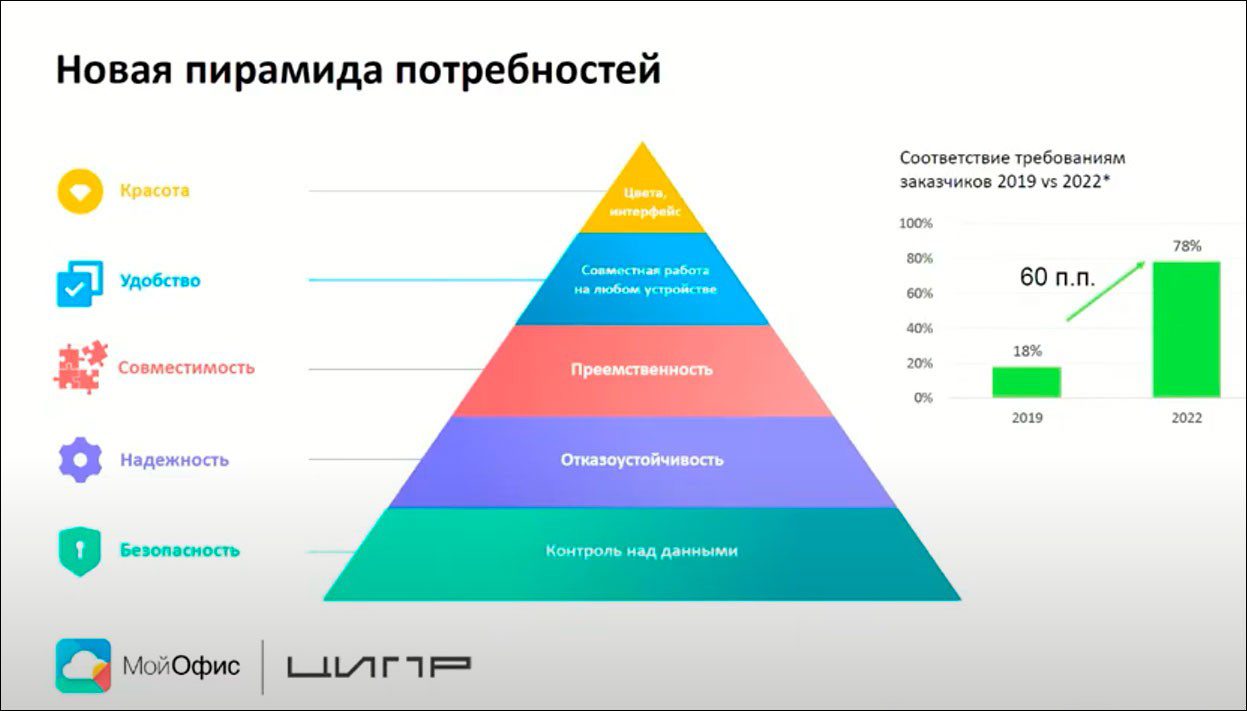 Новая пирамида потребностей

Красота

Удобство

Совместимость

Надежность

Безопасность

Цвета, интерфейс

Совместная работа на любом устройстве

Преемственность

Отказоустойчивость

Контроль над данными

Соответствие требованиям заказчиков 2019 vs 2022*

100%
80%
60%
40%
20%
0%

60 п.п.

18%
78%

2019
2022

МойОфис

ЦИПР